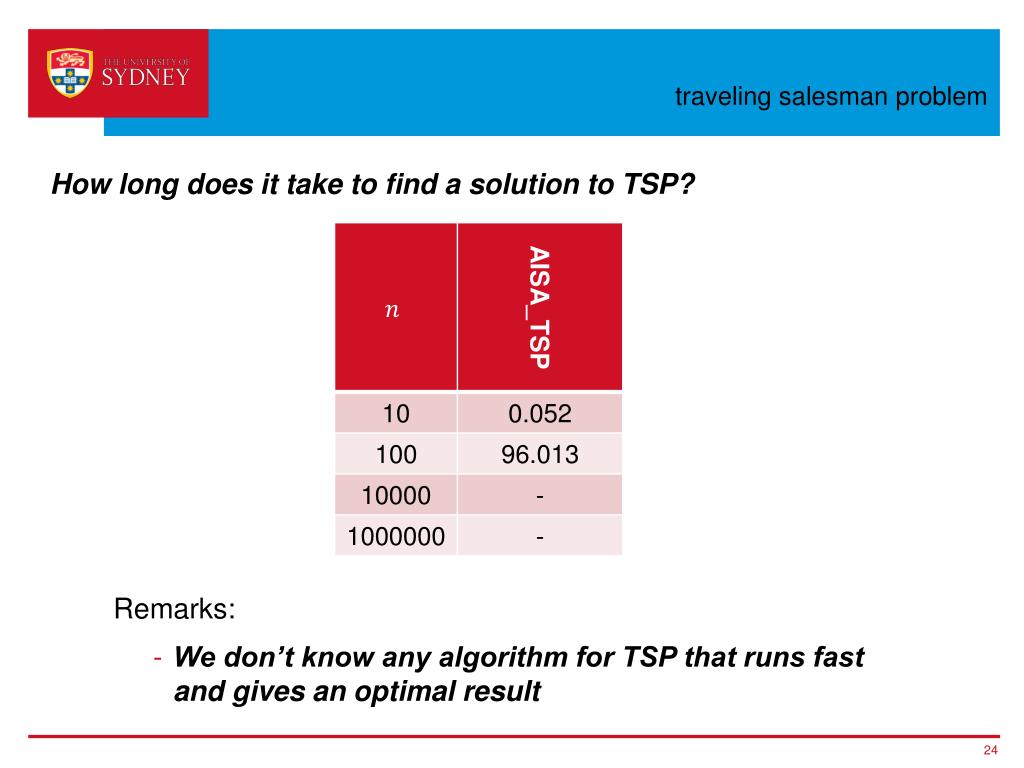 THE UNIVERSITY OF SYDNEY

traveling salesman problem

How long does it take to find a solution to TSP?

| $n$ | AISA_TSP |
|---|---|
| 10 | 0.052 |
| 100 | 96.013 |
| 10000 | - |
| 1000000 | - |

Remarks:

- We don't know any algorithm for TSP that runs fast and gives an optimal result

24